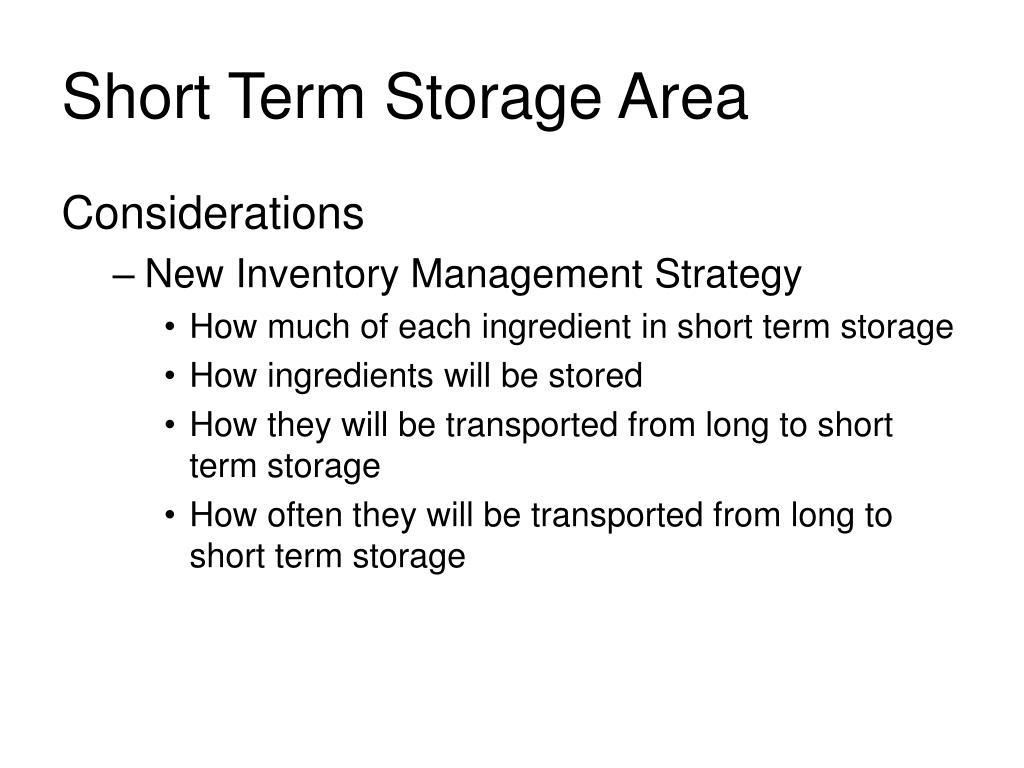 Short Term Storage Area

Considerations

– New Inventory Management Strategy

• How much of each ingredient in short term storage

• How ingredients will be stored

• How they will be transported from long to short term storage

• How often they will be transported from long to short term storage